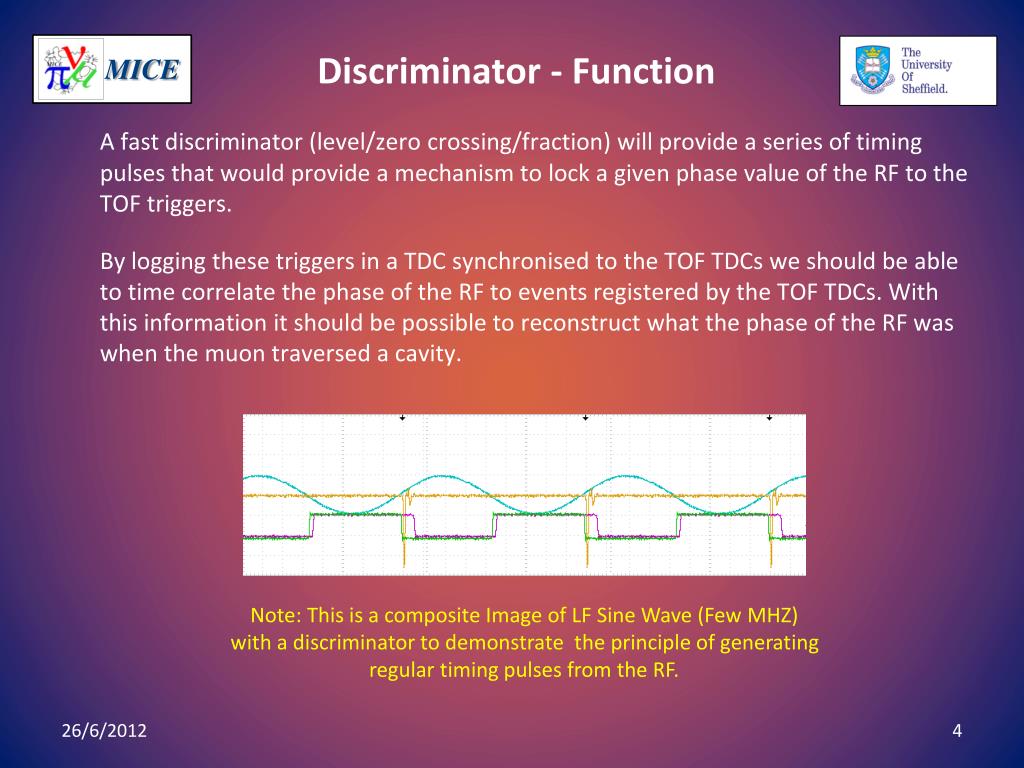 MICE

Discriminator - Function

The University Of Sheffield.

A fast discriminator (level/zero crossing/fraction) will provide a series of timing pulses that would provide a mechanism to lock a given phase value of the RF to the TOF triggers.

By logging these triggers in a TDC synchronised to the TOF TDCs we should be able to time correlate the phase of the RF to events registered by the TOF TDCs. With this information it should be possible to reconstruct what the phase of the RF was when the muon traversed a cavity.

Note: This is a composite Image of LF Sine Wave (Few MHZ) with a discriminator to demonstrate the principle of generating regular timing pulses from the RF.

26/6/2012

4